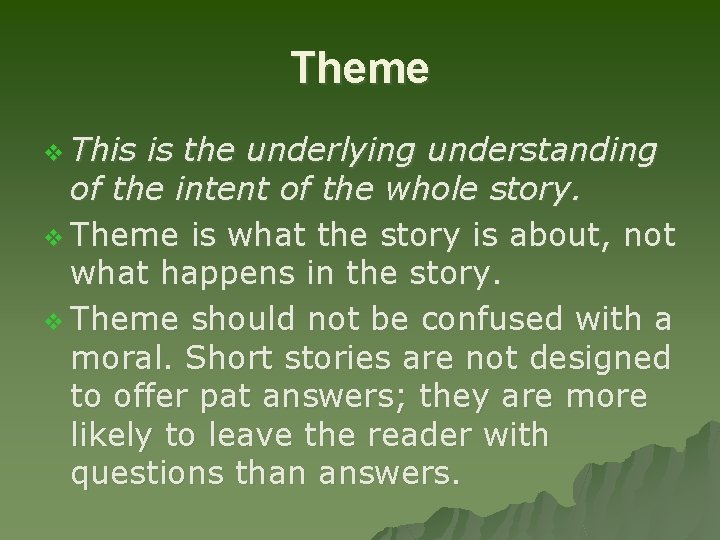 Theme

❖ This is the underlying understanding of the intent of the whole story.

❖ Theme is what the story is about, not what happens in the story.

❖ Theme should not be confused with a moral. Short stories are not designed to offer pat answers; they are more likely to leave the reader with questions than answers.